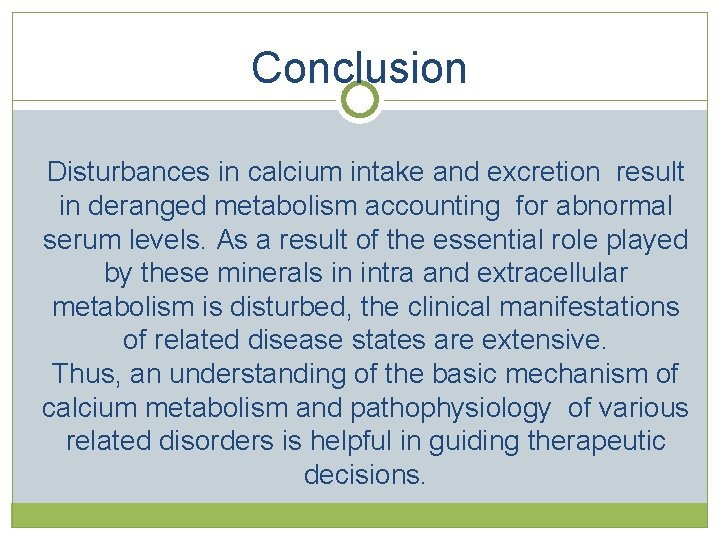 Conclusion

Disturbances in calcium intake and excretion result in deranged metabolism accounting for abnormal serum levels. As a result of the essential role played by these minerals in intra and extracellular metabolism is disturbed, the clinical manifestations of related disease states are extensive.
Thus, an understanding of the basic mechanism of calcium metabolism and pathophysiology of various related disorders is helpful in guiding therapeutic decisions.